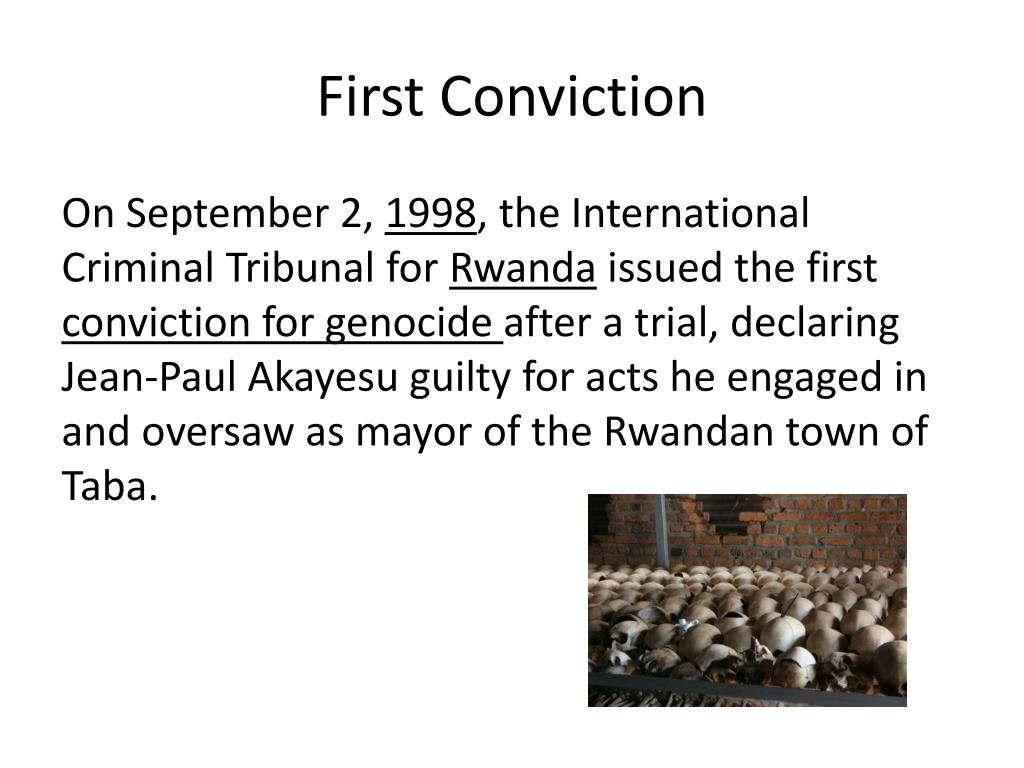 First Conviction

On September 2, 1998, the International Criminal Tribunal for Rwanda issued the first conviction for genocide after a trial, declaring Jean-Paul Akayesu guilty for acts he engaged in and oversaw as mayor of the Rwandan town of Taba.